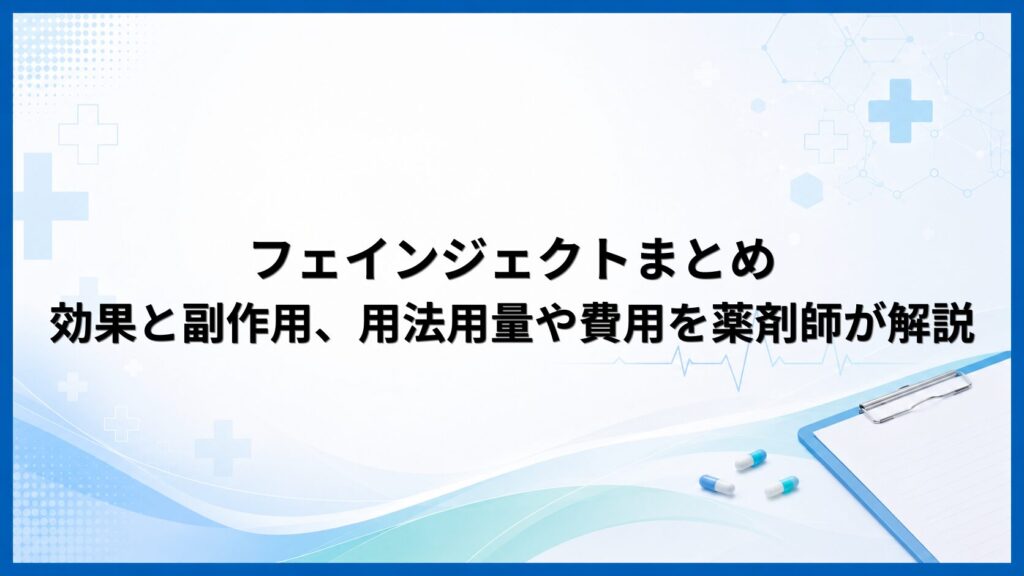 フェインジェクトまとめ
効果と副作用、用法用量や費用を薬剤師が解説